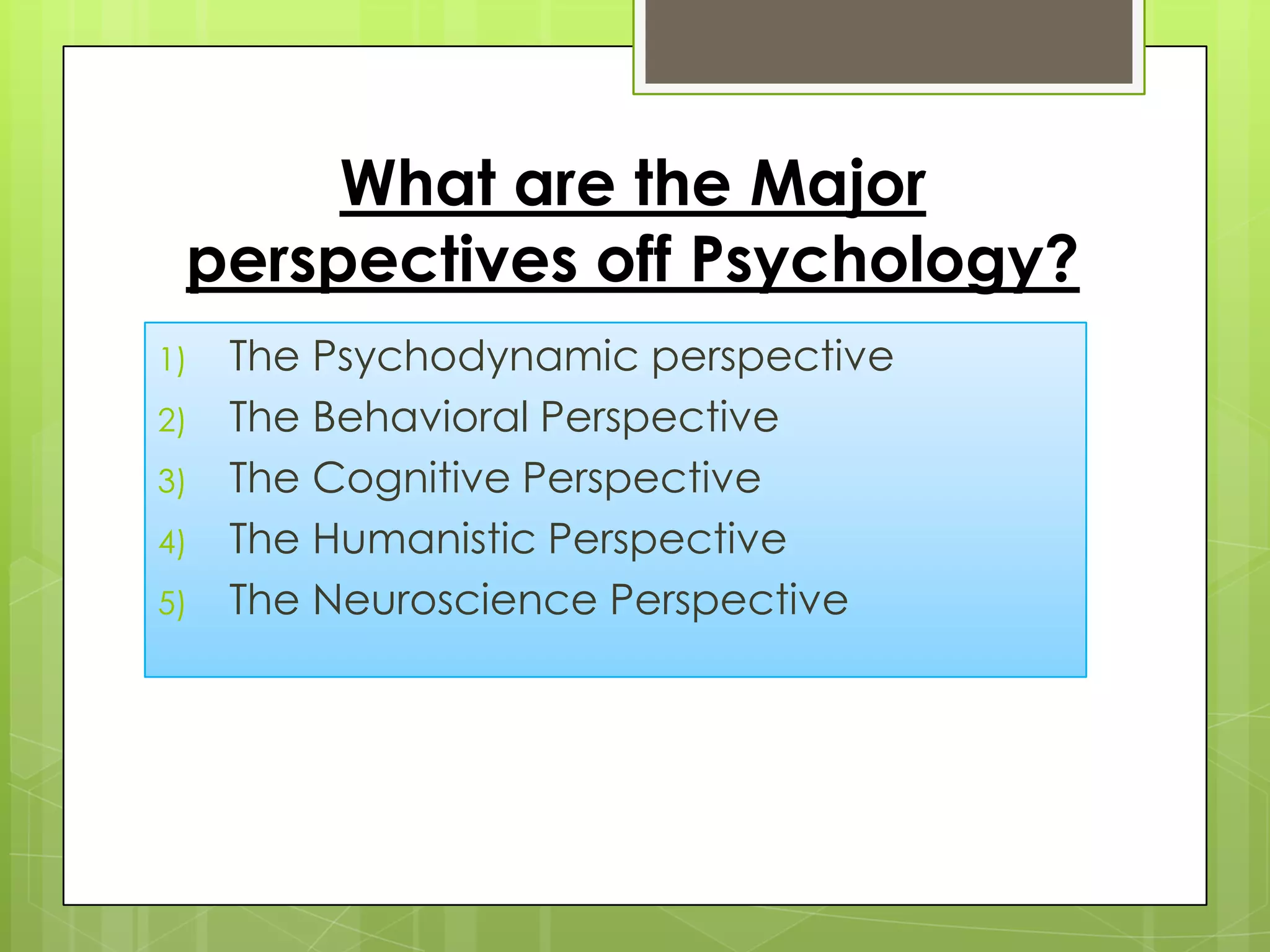 What are the Major perspectives off Psychology?

1) The Psychodynamic perspective
2) The Behavioral Perspective
3) The Cognitive Perspective
4) The Humanistic Perspective
5) The Neuroscience Perspective